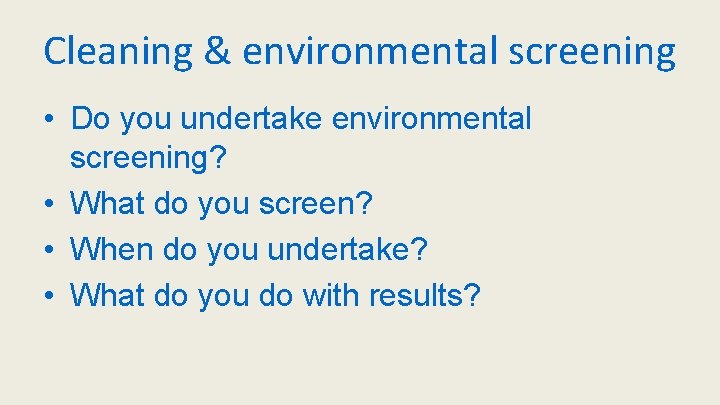 Cleaning & environmental screening

• Do you undertake environmental screening?
• What do you screen?
• When do you undertake?
• What do you do with results?